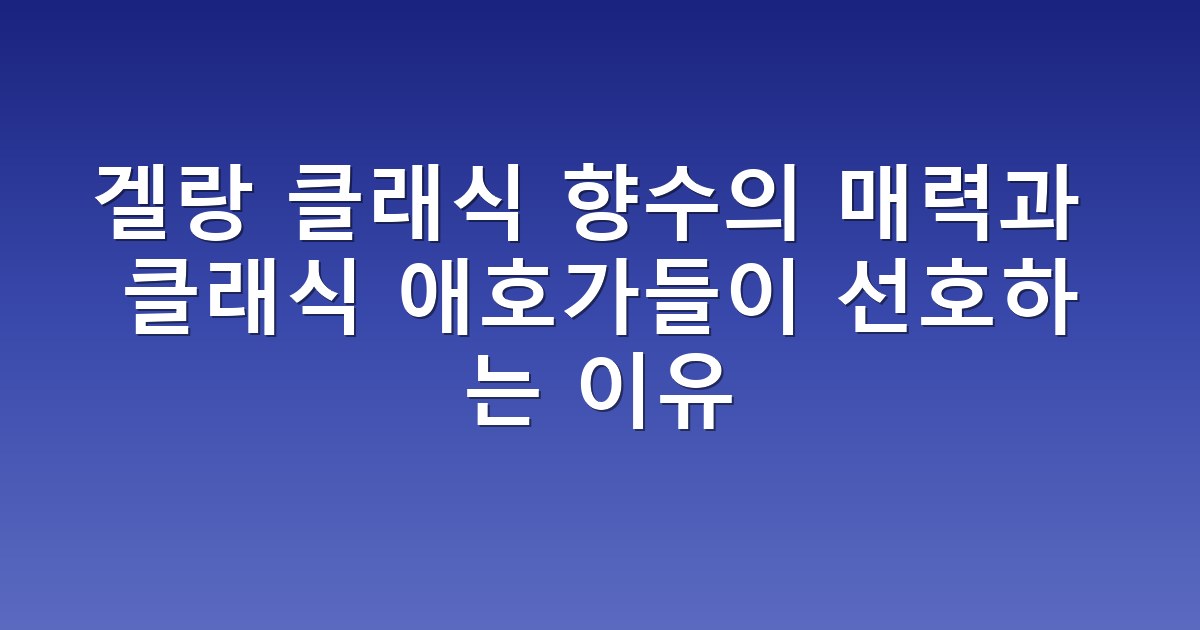 겔랑 클래식 향수의 매력과 클래식 애호가들이 선호하는 이유